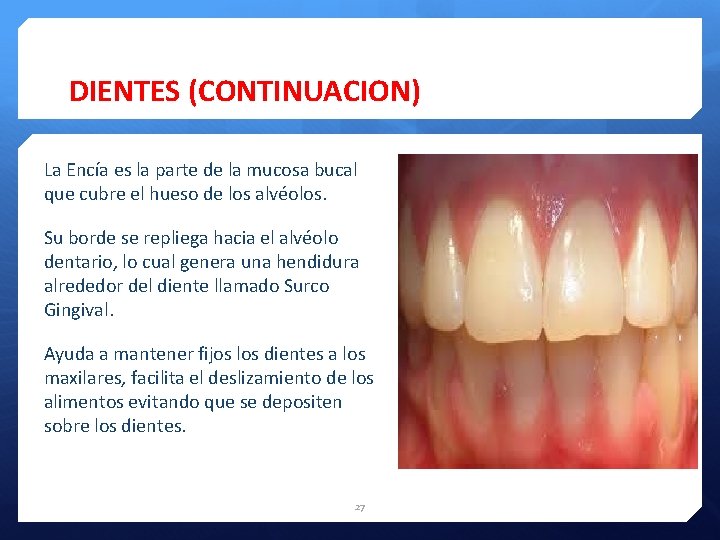 DIENTES (CONTINUACION)

La Encía es la parte de la mucosa bucal que cubre el hueso de los alvéolos.

Su borde se repliega hacia el alvéolo dentario, lo cual genera una hendidura alrededor del diente llamado Surco Gingival.

Ayuda a mantener fijos los dientes a los maxilares, facilita el deslizamiento de los alimentos evitando que se depositen sobre los dientes.

27